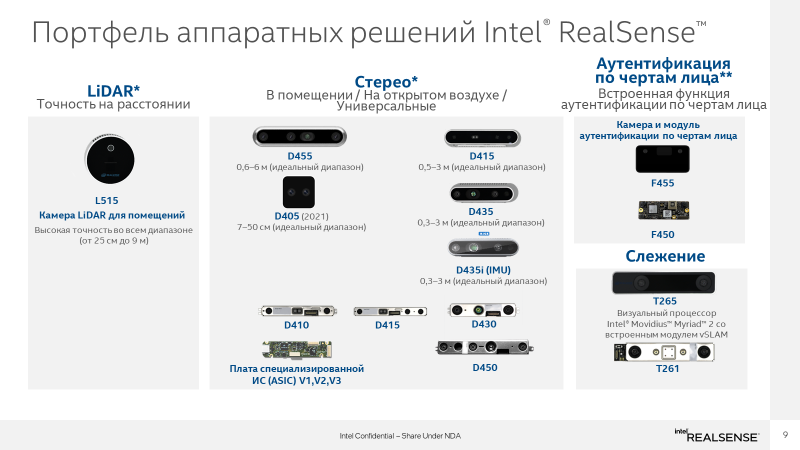 Портфель аппаратных решений Intel® RealSense™

LiDAR*
Точность на расстоянии

L515
Камера LiDAR для помещений
Высокая точность во всем диапазоне (от 25 см до 9 м)

Стерео*
В помещении / На открытом воздухе / Универсальные

D455
0,6–6 м (идеальный диапазон)

D405 (2021)
7–50 см (идеальный диапазон)

D415
0,5–3 м (идеальный диапазон)

D435
0,3–3 м (идеальный диапазон)

D435i (IMU)
0,3–3 м (идеальный диапазон)

D410

D415

D430

D450

Плата специализированной ИС (ASIC) V1,V2,V3

Аутентификация по чертам лица**
Встроенная функция аутентификации по чертам лица

Камера и модуль аутентификации по чертам лица

F455

F450

Слежение

T265
Визуальный процессор Intel® Movidius™ Myriad™ 2 со встроенным модулем vSLAM

T261

Intel Confidential – Share Under NDA

intel REALSENSE

9